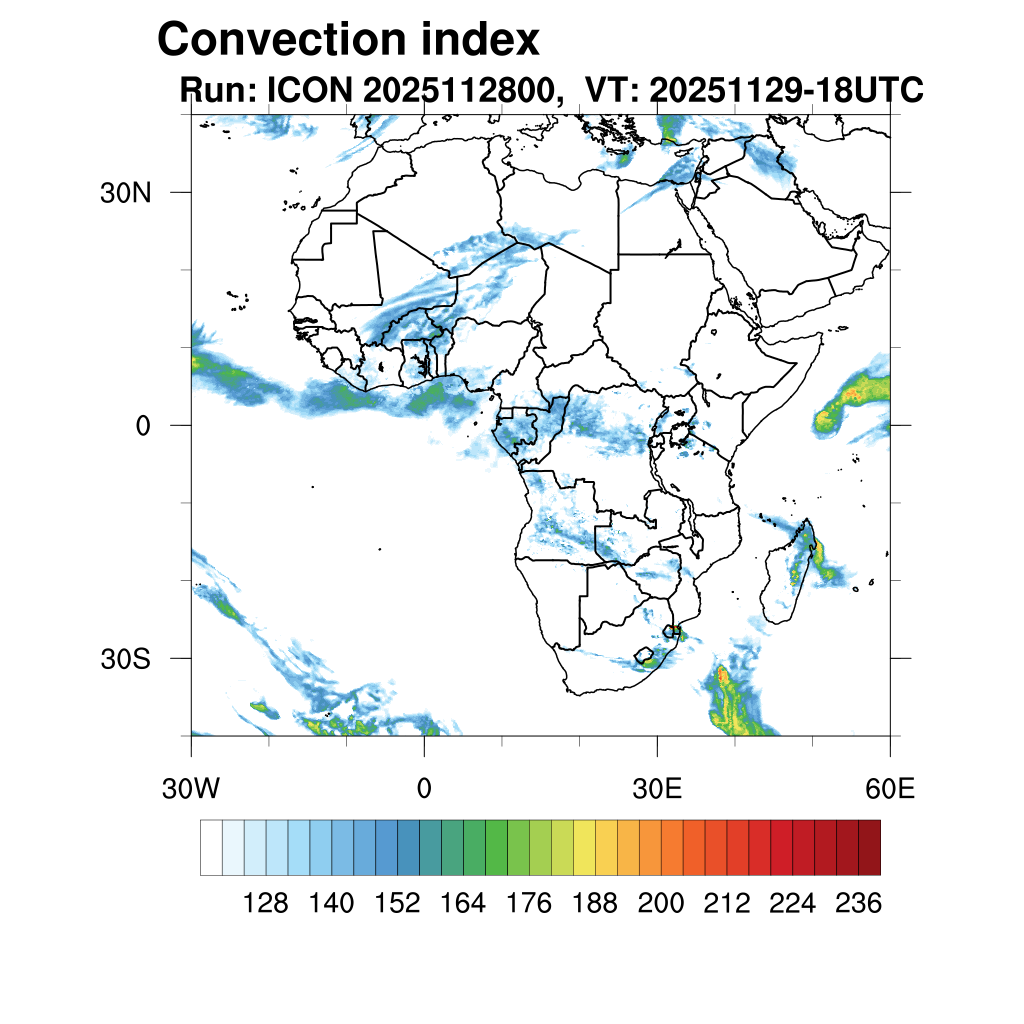 Convection index
Run: ICON 2025112800, VT: 20251129-18UTC

30N
0
30S

30W
0
30E
60E

128
140
152
164
176
188
200
212
224
236